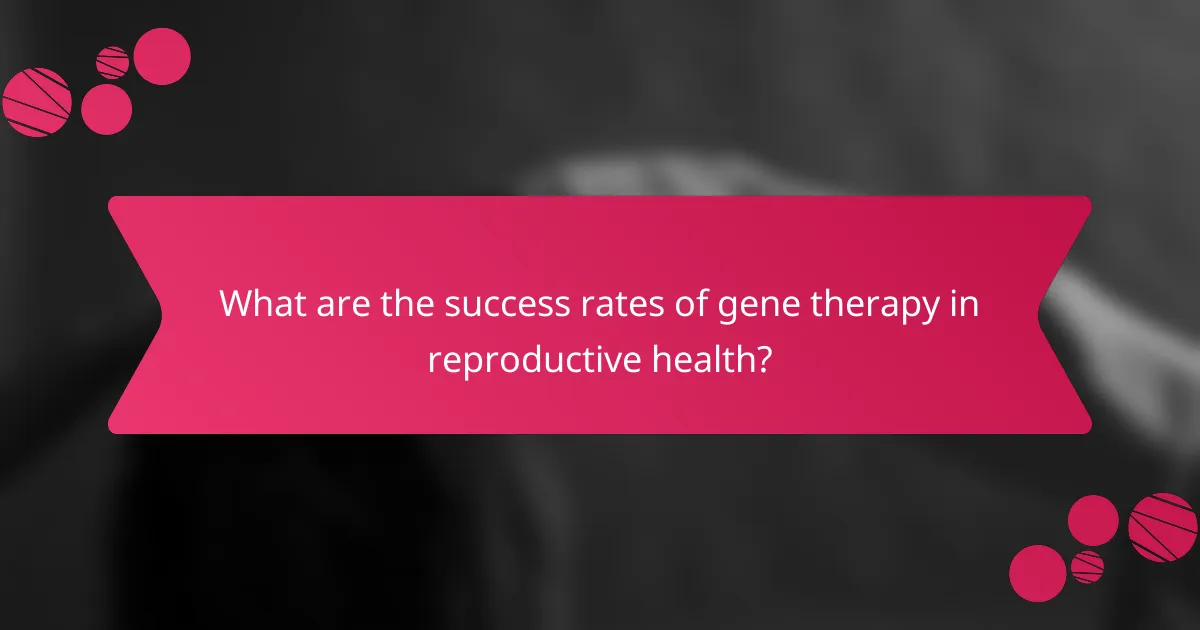 What are the success rates of gene therapy in reproductive health?